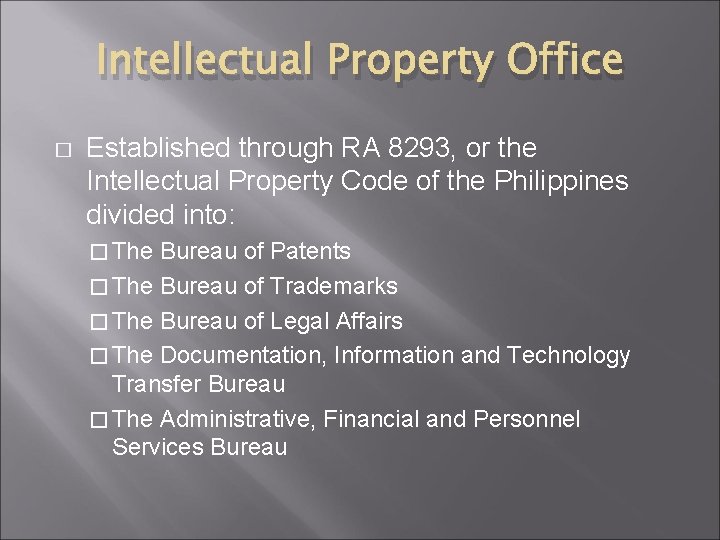 Intellectual Property Office

□ Established through RA 8293, or the Intellectual Property Code of the Philippines divided into:

□ The Bureau of Patents

□ The Bureau of Trademarks

□ The Bureau of Legal Affairs

□ The Documentation, Information and Technology Transfer Bureau

□ The Administrative, Financial and Personnel Services Bureau